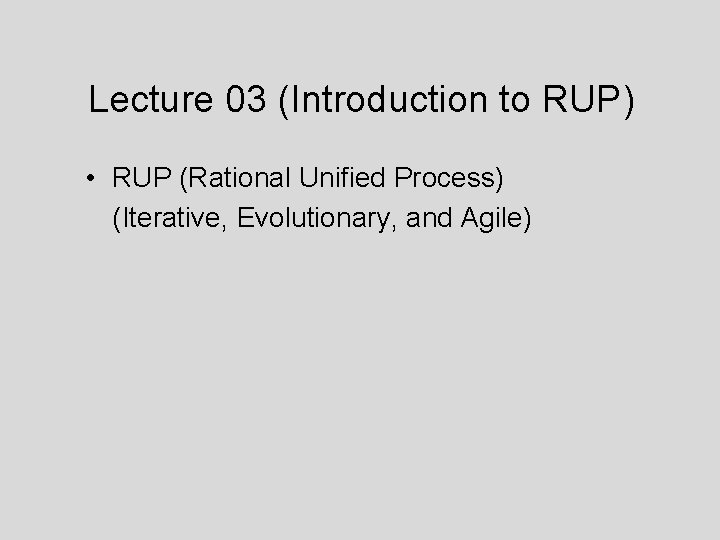 Lecture 03 (Introduction to RUP)

• RUP (Rational Unified Process)
(Iterative, Evolutionary, and Agile)